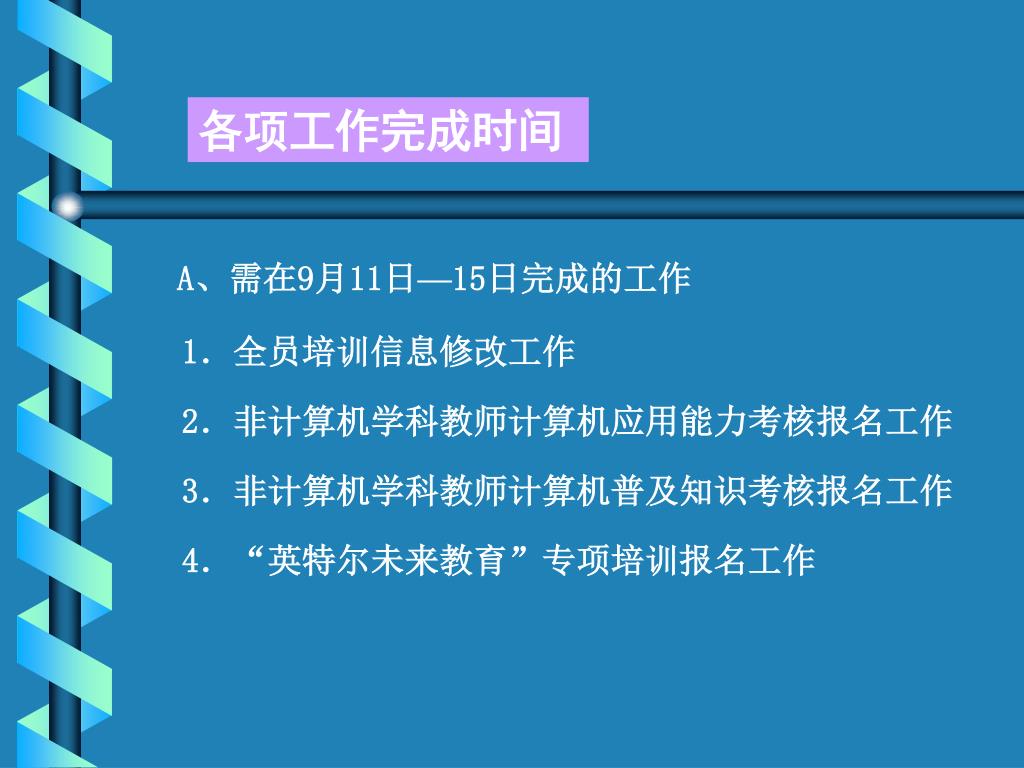 各项工作完成时间

A、需在9月11日—15日完成的工作

1．全员培训信息修改工作

2．非计算机学科教师计算机应用能力考核报名工作

3．非计算机学科教师计算机普及知识考核报名工作

4．“英特尔未来教育”专项培训报名工作